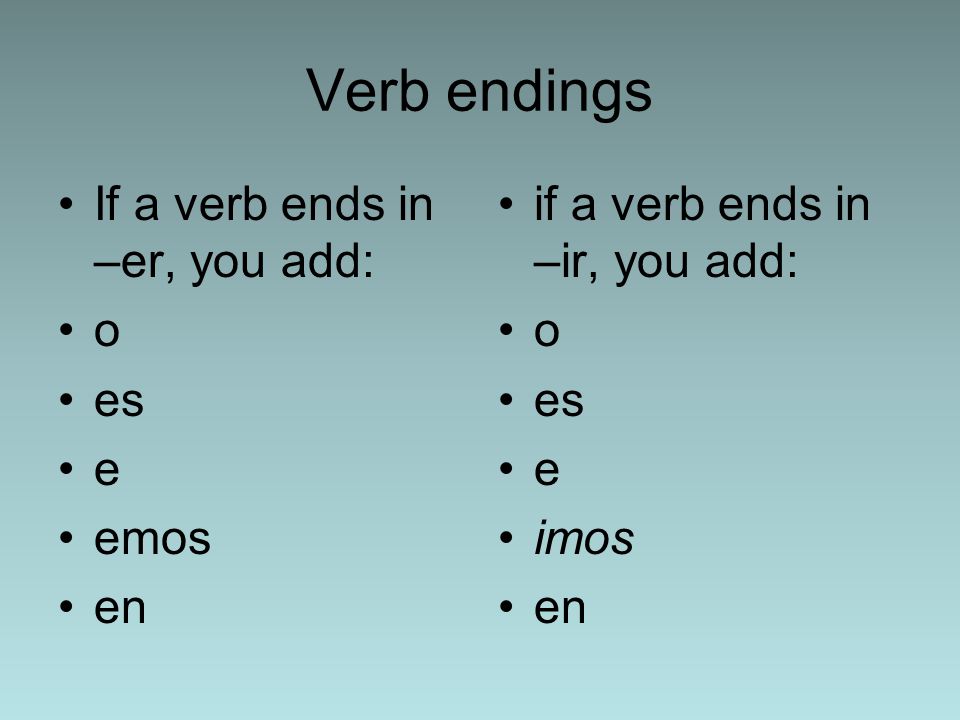 Verb endings

• If a verb ends in –er, you add:
• o
• es
• e
• emos
• en

• if a verb ends in –ir, you add:
• o
• es
• e
• imos
• en